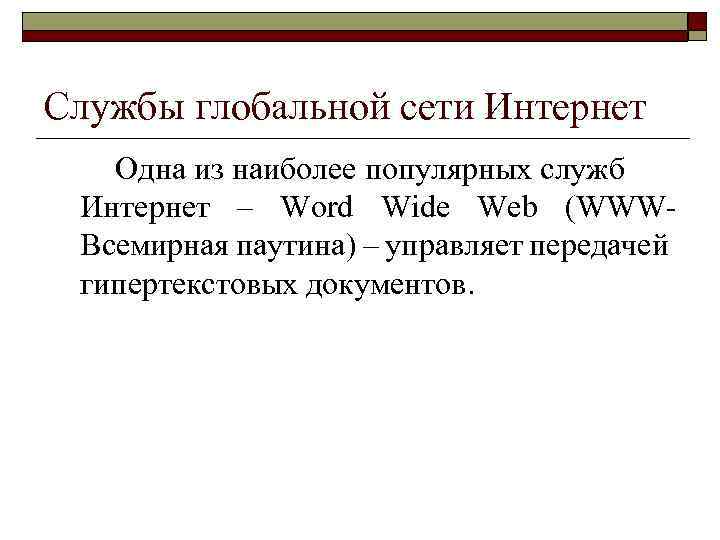 Службы глобальной сети Интернет

Одна из наиболее популярных служб Интернет – Word Wide Web (WWW-Всемирная паутина) – управляет передачей гипертекстовых документов.